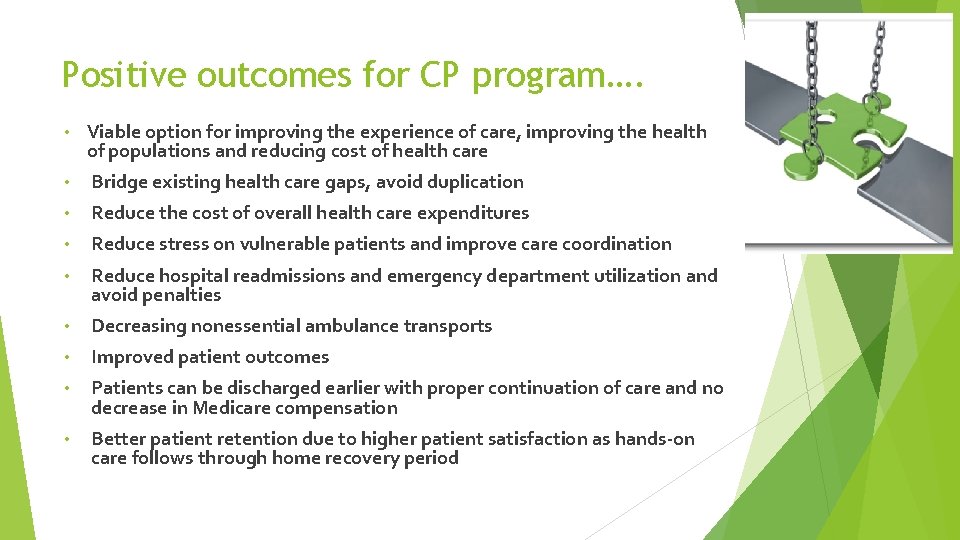 Positive outcomes for CP program….

• Viable option for improving the experience of care, improving the health of populations and reducing cost of health care
• Bridge existing health care gaps, avoid duplication
• Reduce the cost of overall health care expenditures
• Reduce stress on vulnerable patients and improve care coordination
• Reduce hospital readmissions and emergency department utilization and avoid penalties
• Decreasing nonessential ambulance transports
• Improved patient outcomes
• Patients can be discharged earlier with proper continuation of care and no decrease in Medicare compensation
• Better patient retention due to higher patient satisfaction as hands-on care follows through home recovery period